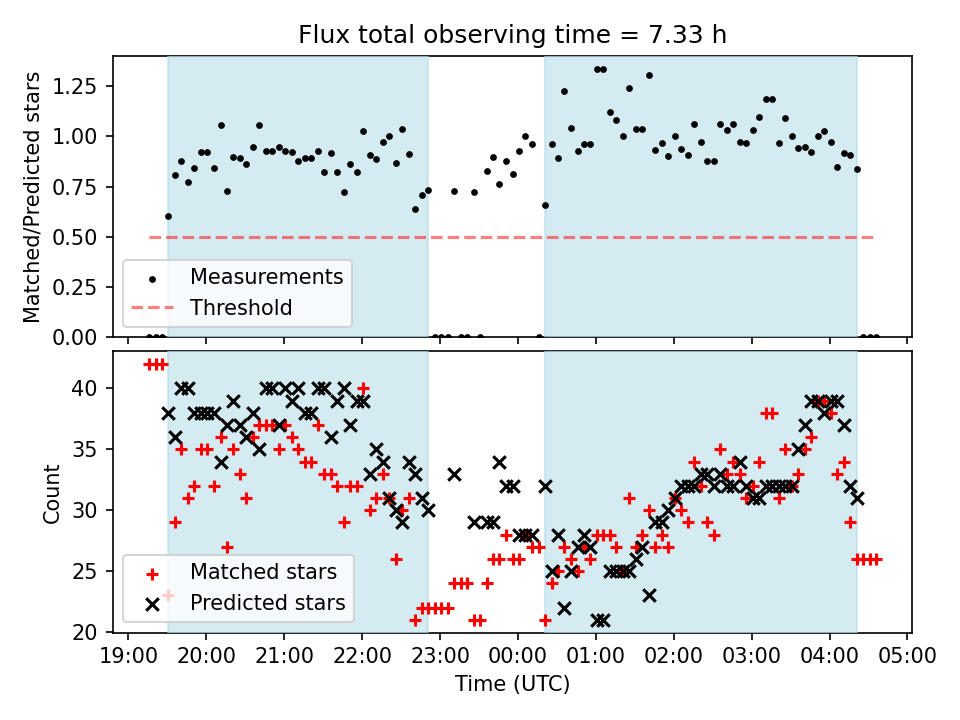 Flux total observing time = 7.33 h

Matched/Predicted stars

1.25
1.00
0.75
0.50
0.25
0.00

Measurements
Threshold

Count

40
35
30
25
20

Matched stars
Predicted stars

19:00 20:00 21:00 22:00 23:00 00:00 01:00 02:00 03:00 04:00 05:00

Time (UTC)